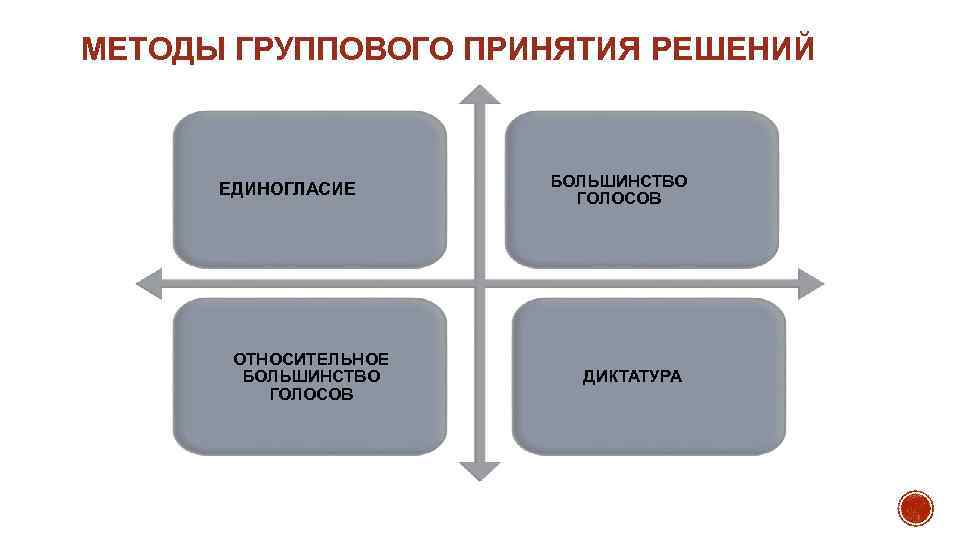 МЕТОДЫ ГРУППОВОГО ПРИНЯТИЯ РЕШЕНИЙ

ЕДИНОГЛАСИЕ

БОЛЬШИНСТВО ГОЛОСОВ

ОТНОСИТЕЛЬНОЕ БОЛЬШИНСТВО ГОЛОСОВ

ДИКТАТУРА